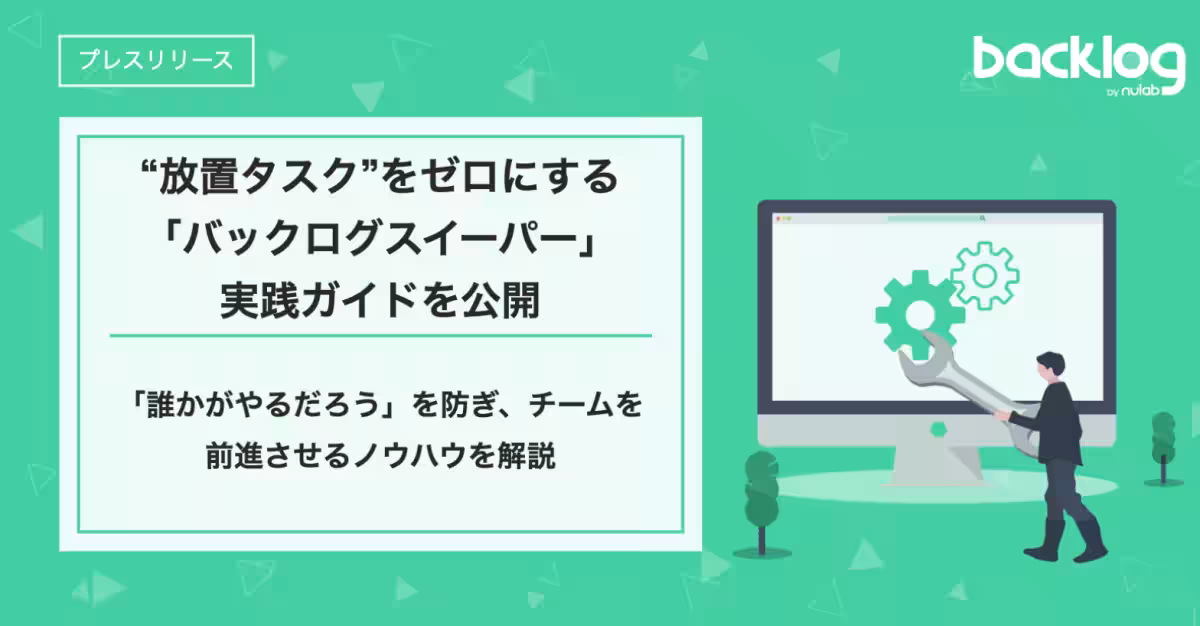 プレスリリース

backlog
by nulab

“放置タスク”をゼロにする
「バックログスイーパー」
実践ガイドを公開

「誰かがやるだろう」を防ぎ、チームを
前進させるノウハウを解説